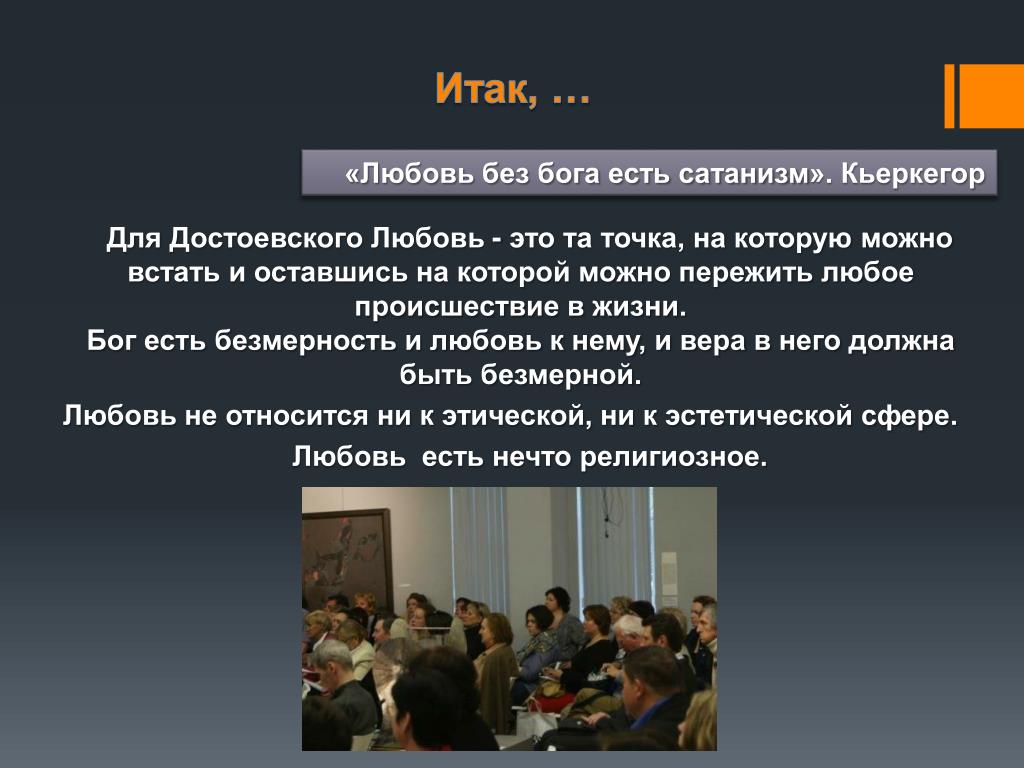 Итак, …

«Любовь без бога есть сатанизм». Кьеркегор

Для Достоевского Любовь - это та точка, на которую можно встать и оставшись на которой можно пережить любое происшествие в жизни.
Бог есть безмерность и любовь к нему, и вера в него должна быть безмерной.
Любовь не относится ни к этической, ни к эстетической сфере.
Любовь есть нечто религиозное.